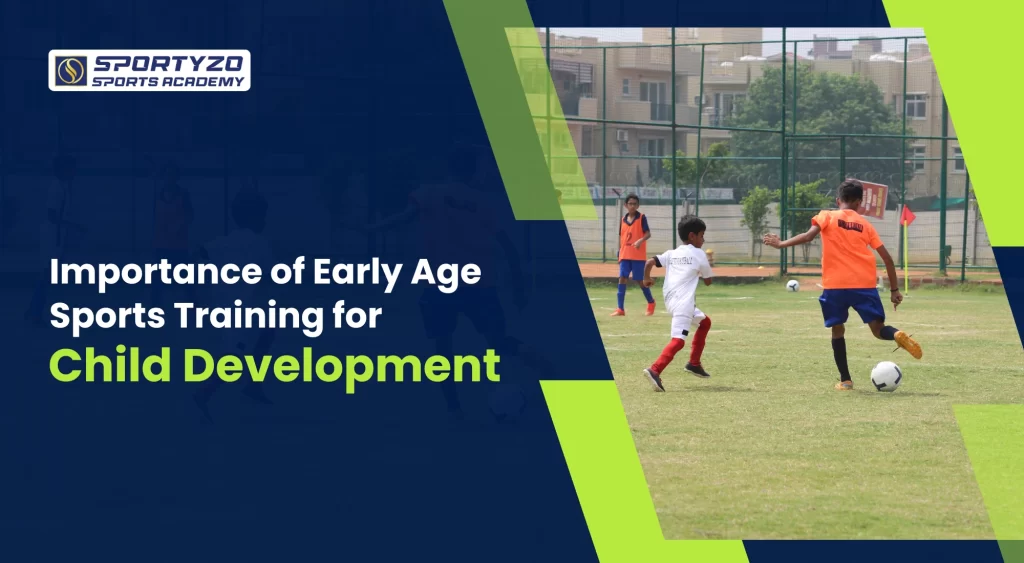 SPORTYZO
SPORTS ACADEMY

Importance of Early Age Sports Training for Child Development